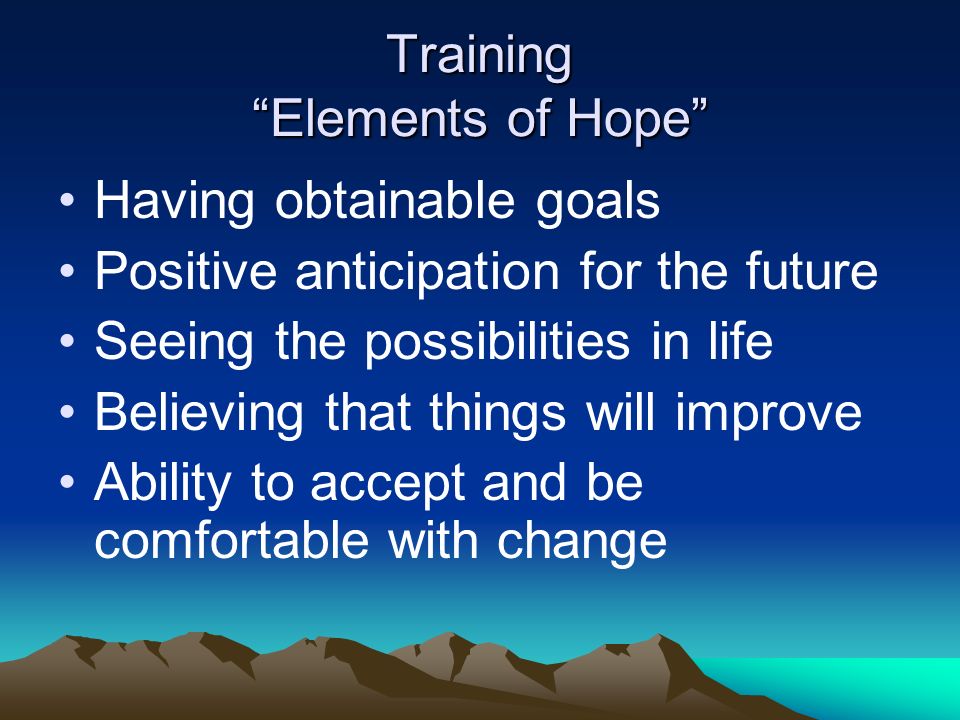 Training
“Elements of Hope”

• Having obtainable goals
• Positive anticipation for the future
• Seeing the possibilities in life
• Believing that things will improve
• Ability to accept and be comfortable with change